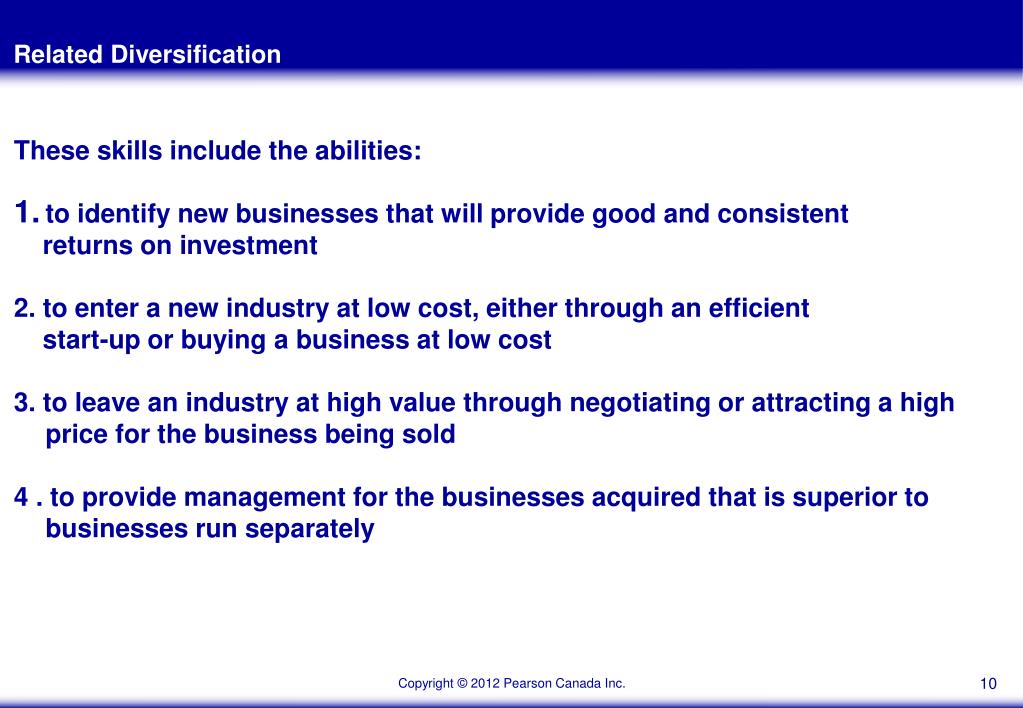 Related Diversification

These skills include the abilities:

1. to identify new businesses that will provide good and consistent returns on investment

2. to enter a new industry at low cost, either through an efficient start-up or buying a business at low cost

3. to leave an industry at high value through negotiating or attracting a high price for the business being sold

4 . to provide management for the businesses acquired that is superior to businesses run separately

Copyright © 2012 Pearson Canada Inc.

10